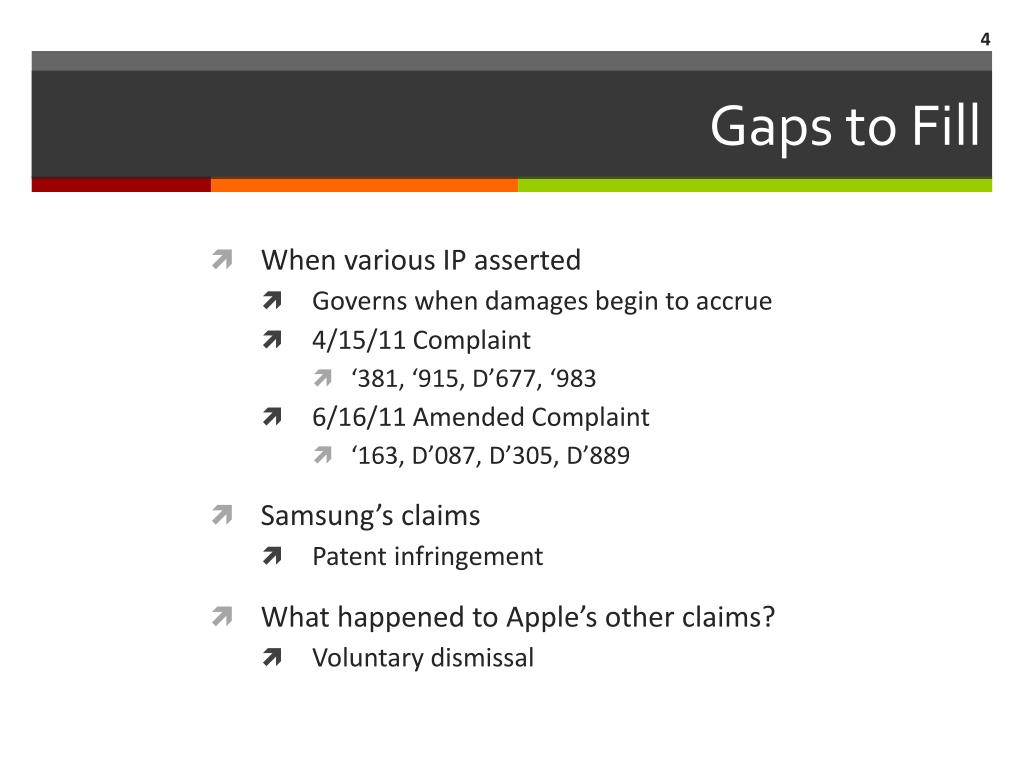 4

Gaps to Fill

When various IP asserted

Governs when damages begin to accrue

4/15/11 Complaint

‘381, ‘915, D’677, ‘983

6/16/11 Amended Complaint

‘163, D’087, D’305, D’889

Samsung’s claims

Patent infringement

What happened to Apple’s other claims?

Voluntary dismissal